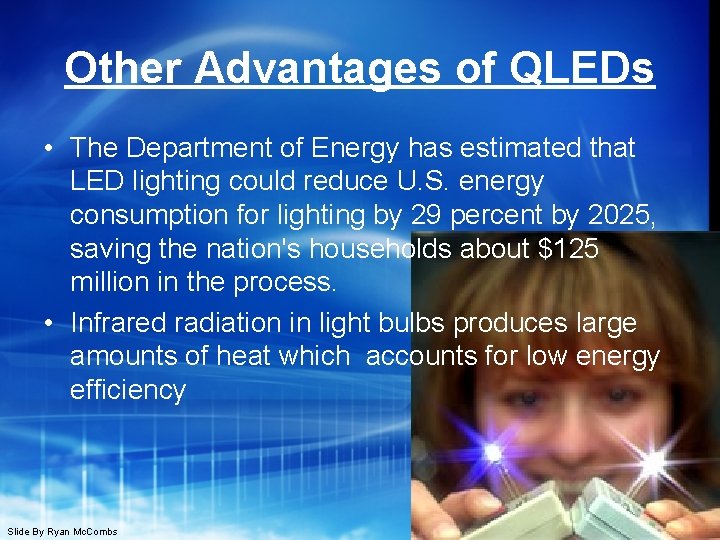 Other Advantages of QLEDs

• The Department of Energy has estimated that LED lighting could reduce U.S. energy consumption for lighting by 29 percent by 2025, saving the nation's households about $125 million in the process.

• Infrared radiation in light bulbs produces large amounts of heat which accounts for low energy efficiency

Slide By Ryan McCombs